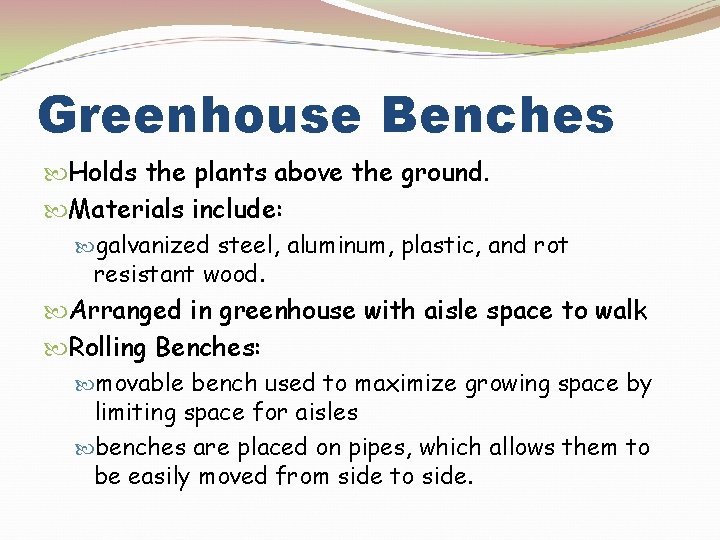 Greenhouse Benches

Holds the plants above the ground.

Materials include:

galvanized steel, aluminum, plastic, and rot resistant wood.

Arranged in greenhouse with aisle space to walk

Rolling Benches:

movable bench used to maximize growing space by limiting space for aisles

benches are placed on pipes, which allows them to be easily moved from side to side.